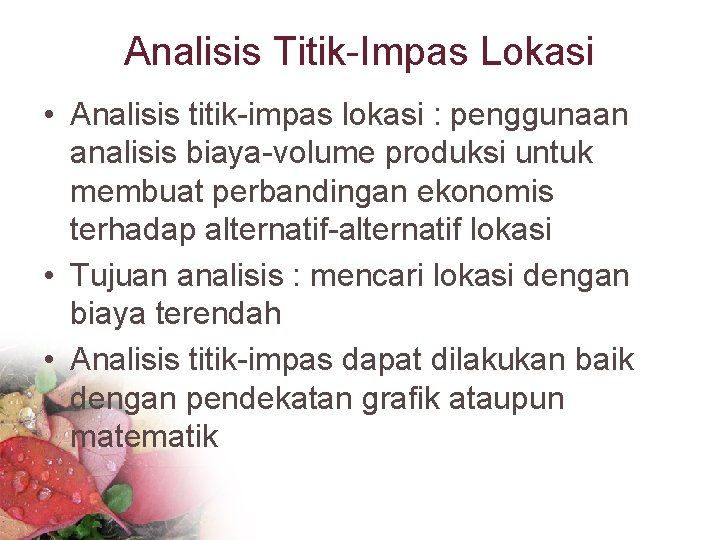 Analisis Titik-Impas Lokasi

• Analisis titik-impas lokasi : penggunaan analisis biaya-volume produksi untuk membuat perbandingan ekonomis terhadap alternatif-alternatif lokasi
• Tujuan analisis : mencari lokasi dengan biaya terendah
• Analisis titik-impas dapat dilakukan baik dengan pendekatan grafik ataupun matematik